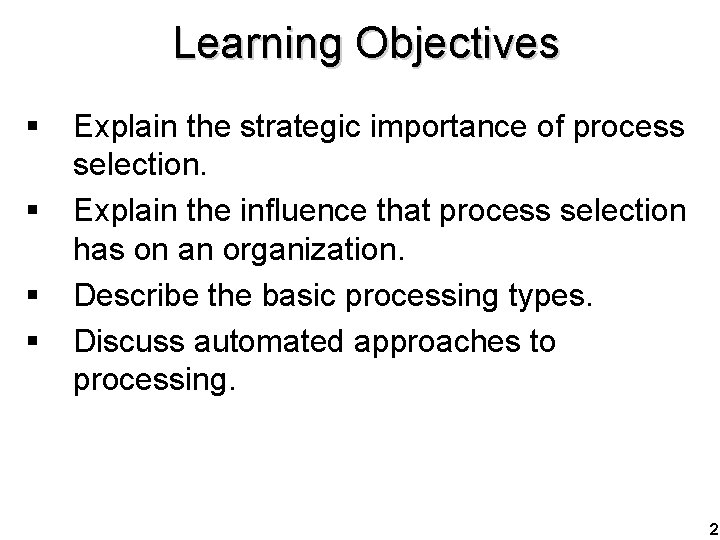 Learning Objectives

▪ Explain the strategic importance of process selection.

▪ Explain the influence that process selection has on an organization.

▪ Describe the basic processing types.

▪ Discuss automated approaches to processing.

2